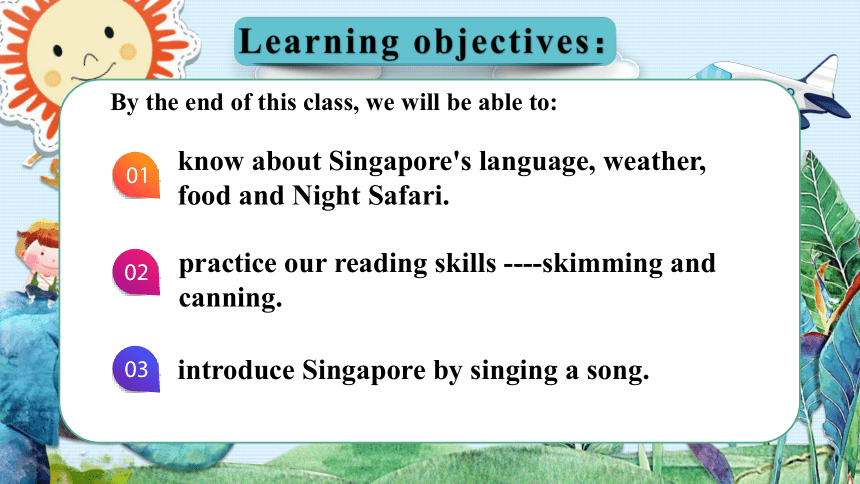 Learning objectives:

By the end of this class, we will be able to:

01 know about Singapore's language, weather, food and Night Safari.

02 practice our reading skills ----skimming and canning.

03 introduce Singapore by singing a song.